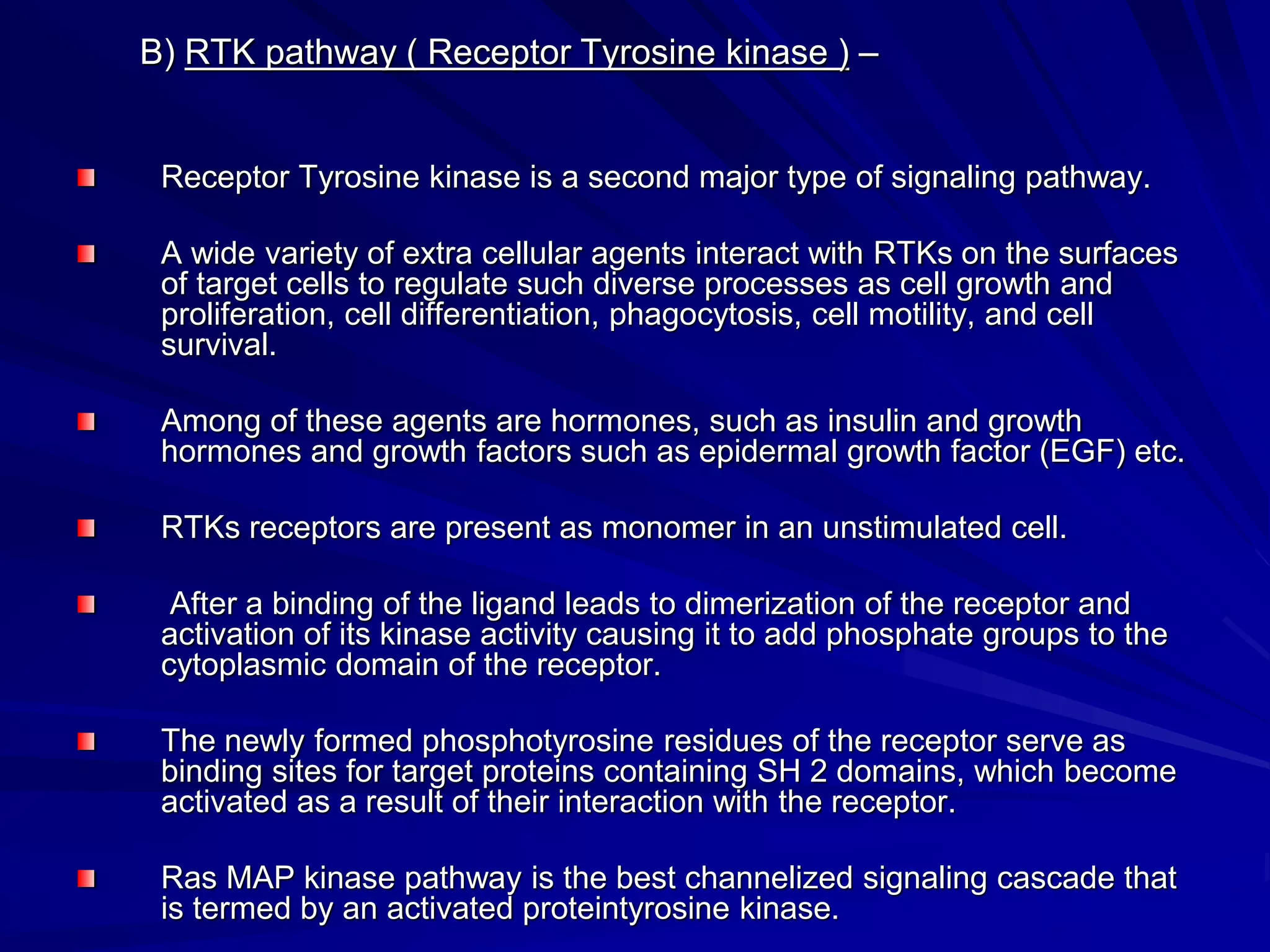 B) RTK pathway ( Receptor Tyrosine kinase ) –

Receptor Tyrosine kinase is a second major type of signaling pathway.

A wide variety of extra cellular agents interact with RTKs on the surfaces of target cells to regulate such diverse processes as cell growth and proliferation, cell differentiation, phagocytosis, cell motility, and cell survival.

Among of these agents are hormones, such as insulin and growth hormones and growth factors such as epidermal growth factor (EGF) etc.

RTKs receptors are present as monomer in an unstimulated cell.

After a binding of the ligand leads to dimerization of the receptor and activation of its kinase activity causing it to add phosphate groups to the cytoplasmic domain of the receptor.

The newly formed phosphotyrosine residues of the receptor serve as binding sites for target proteins containing SH 2 domains, which become activated as a result of their interaction with the receptor.

Ras MAP kinase pathway is the best channelized signaling cascade that is termed by an activated proteintyrosine kinase.